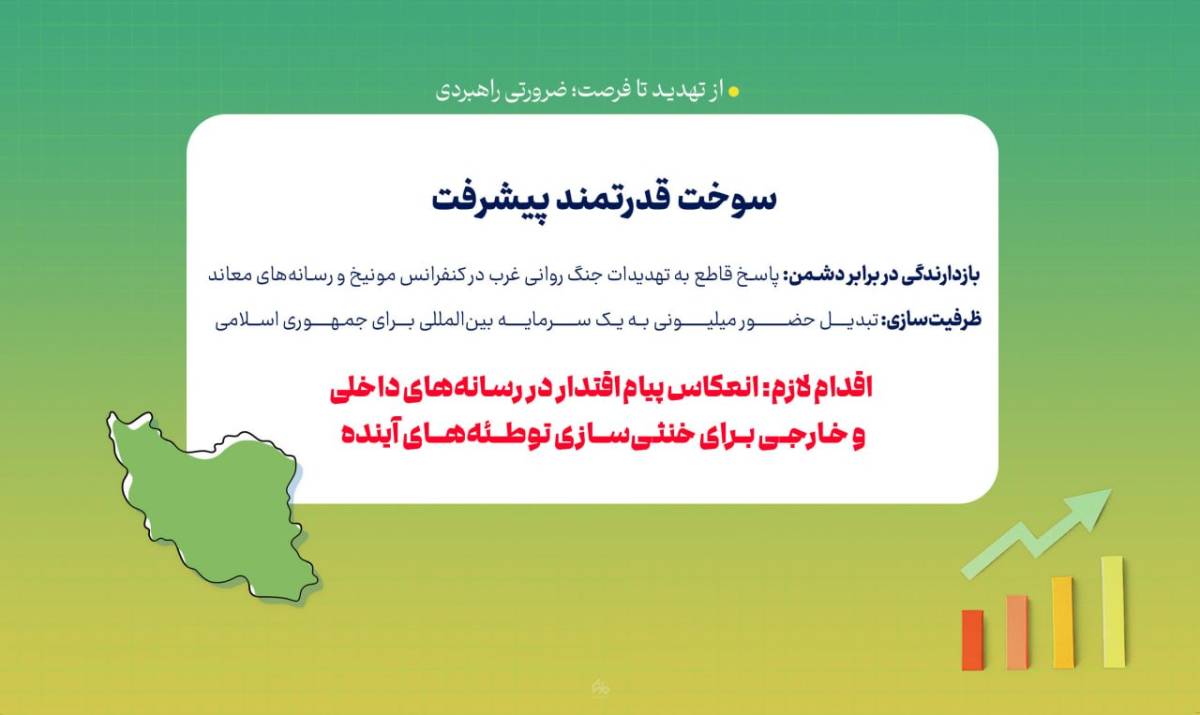 از تهدید تا فرصت؛ ضرورتی راهبردی

سوخت قدرتمند پیشرفت

بازدارندگی در برابر دشمن: پاسخ قاطع به تهدیدات جنگ روانی غرب در کنفرانس مونیخ و رسانه‌های معاند

ظرفیت‌سازی: تبدیل حضور میلیونی به یک سرمایه بین‌المللی برای جمهوری اسلامی

اقدام لازم: انعکاس پیام اقتدار در رسانه‌های داخلی و خارجی برای خنثی‌سازی توطئه‌های آینده